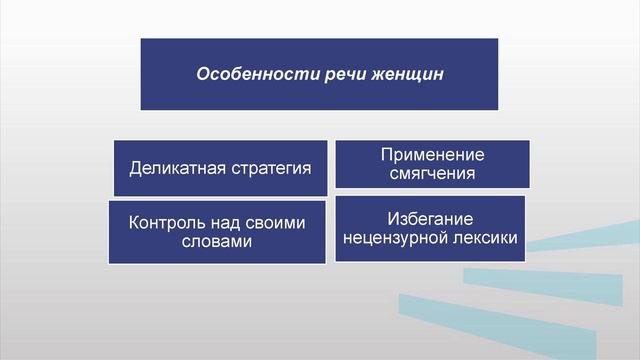 Особенности речи женщин

Деликатная стратегия

Применение смягчения

Контроль над своими словами

Избегание нецензурной лексики